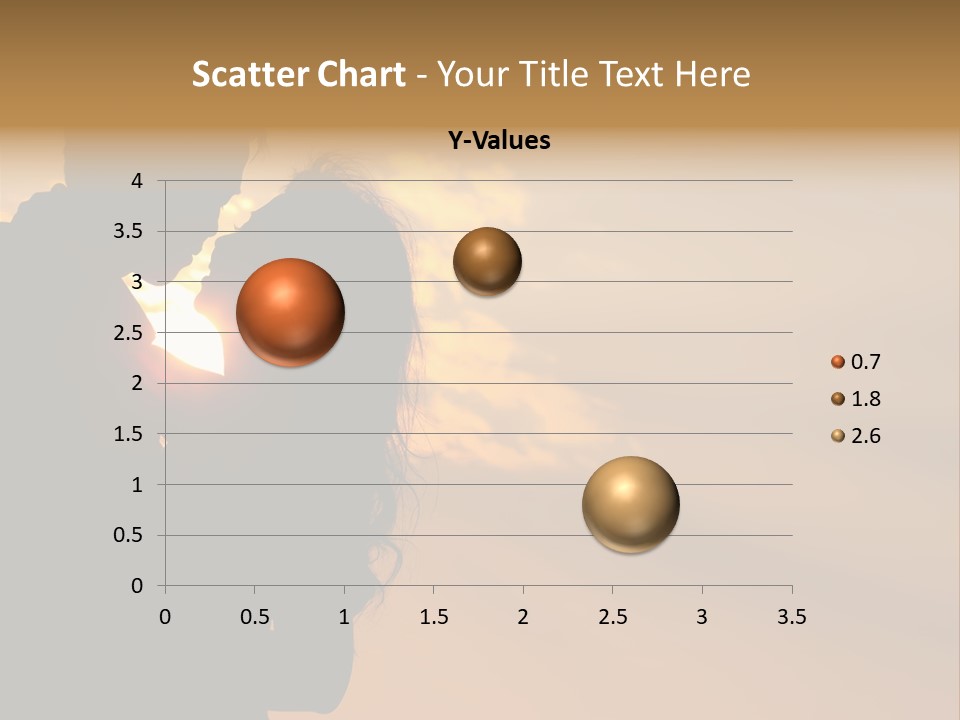 Scatter Chart - Your Title Text Here

Y-Values

4
3.5
3
2.5
2
1.5
1
0.5
0

0 0.5 1 1.5 2 2.5 3 3.5

0.7
1.8
2.6